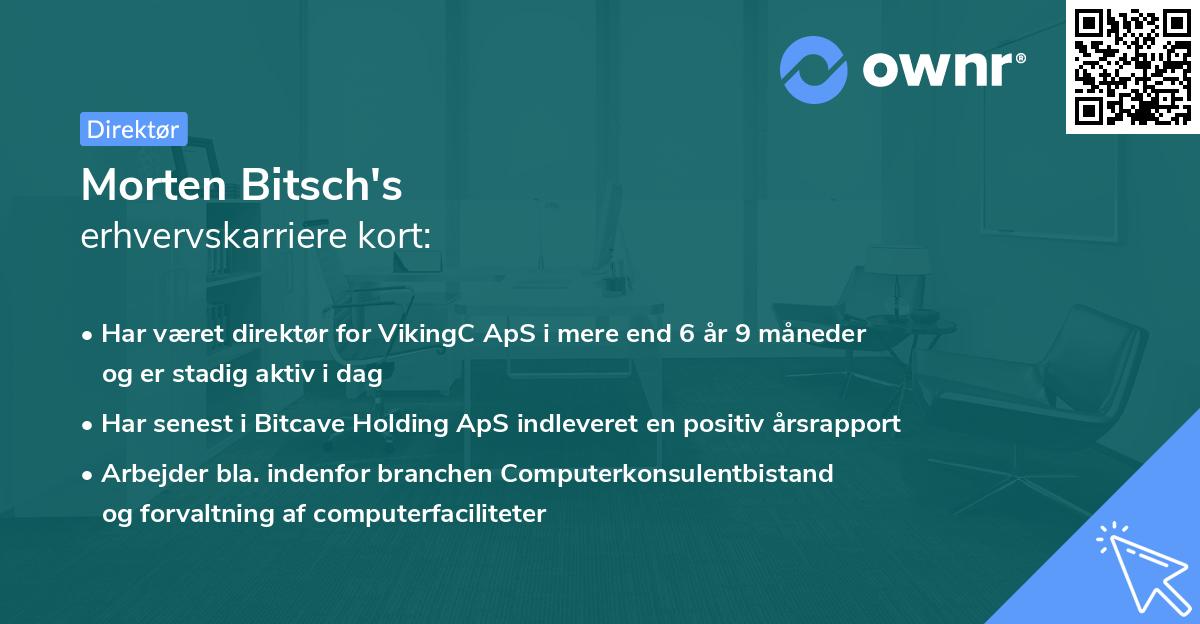 ownr®

Direktør

Morten Bitsch's
erhvervskarriere kort:

• Har været direktør for VikingC ApS i mere end 6 år 9 måneder og er stadig aktiv i dag

• Har senest i Bitcave Holding ApS indleveret en positiv årsrapport

• Arbejder bla. indenfor branchen Computerkonsulentbistand og forvaltning af computerfaciliteter